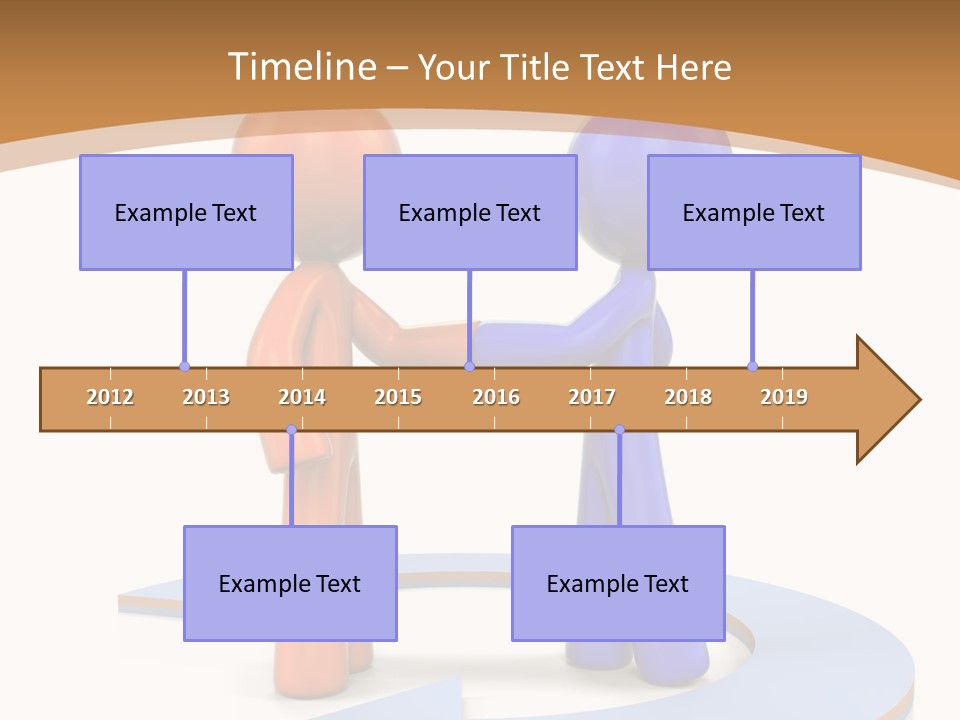 Timeline – Your Title Text Here

Example Text

Example Text

Example Text

2012 2013 2014 2015 2016 2017 2018 2019

Example Text

Example Text